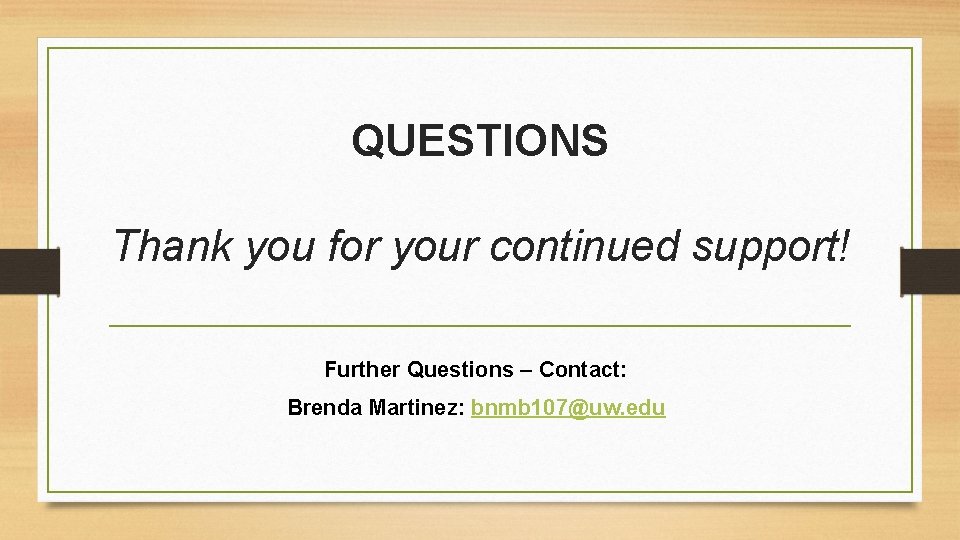 QUESTIONS

Thank you for your continued support!

Further Questions – Contact:

Brenda Martinez: bnmb107@uw.edu